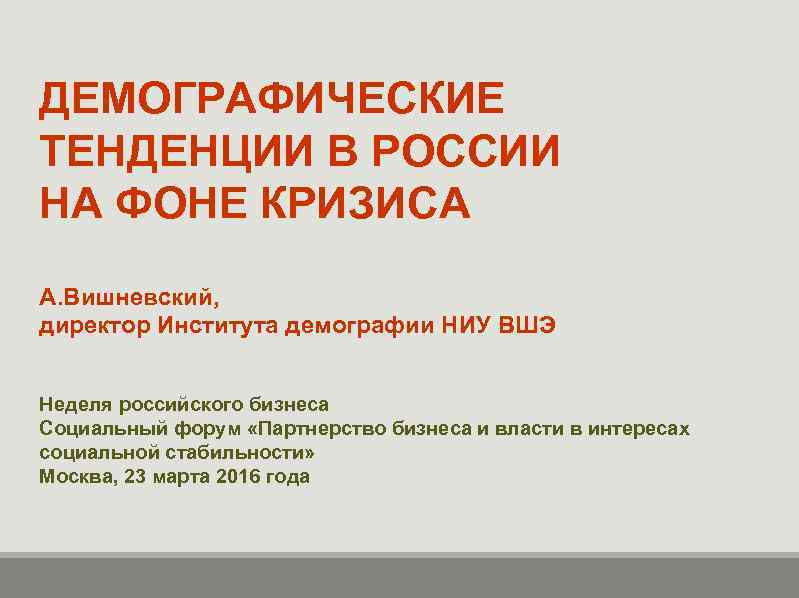 ДЕМОГРАФИЧЕСКИЕ ТЕНДЕНЦИИ В РОССИИ НА ФОНЕ КРИЗИСА

А.Вишневский,
директор Института демографии НИУ ВШЭ

Неделя российского бизнеса
Социальный форум «Партнерство бизнеса и власти в интересах социальной стабильности»
Москва, 23 марта 2016 года